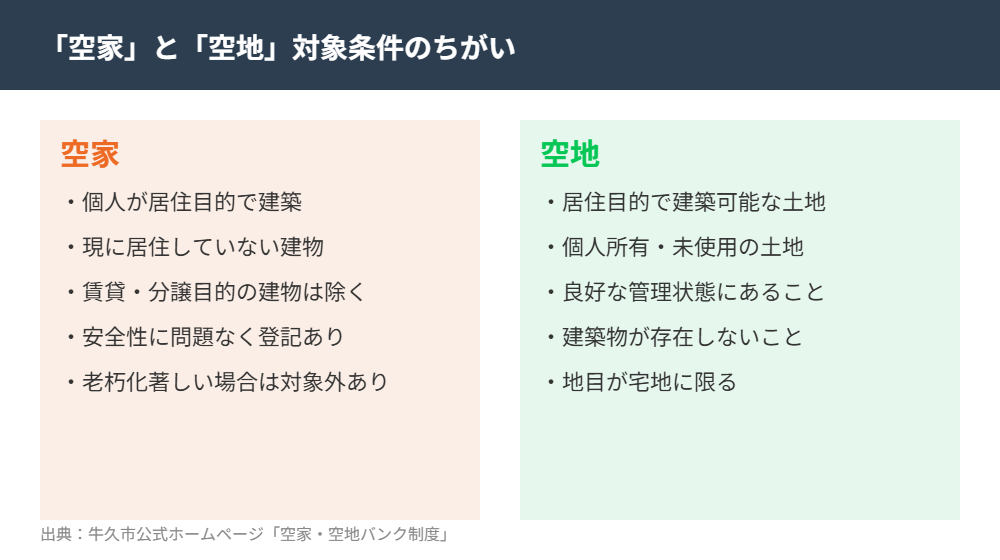 「空家」と「空地」対象条件のちがい

空家

・個人が居住目的で建築

・現に居住していない建物

・賃貸・分譲目的の建物は除く

・安全性に問題なく登記あり

・老朽化著しい場合は対象外あり

空地

・居住目的で建築可能な土地

・個人所有・未使用の土地

・良好な管理状態にあること

・建築物が存在しないこと

・地目が宅地に限る

出典：牛久市公式ホームページ「空家・空地バンク制度」